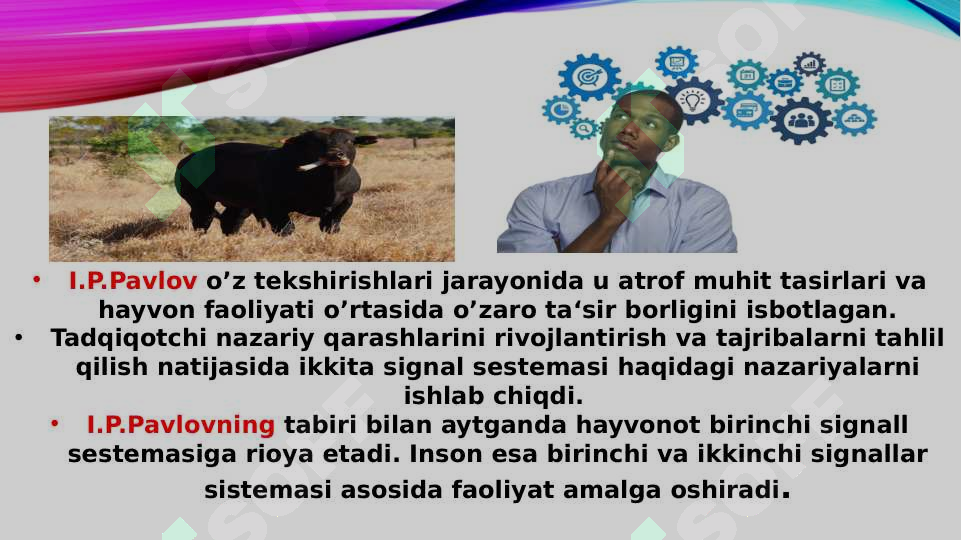 • I.P.Pavlov o'z tekshirishlari jarayonida u atrof muhit tasirlari va hayvon faoliyati o'rtasida o'zaro ta'sir borligini isbotlagan.

• Tadqiqotchi nazariy qarashlarini rivojlantirish va tajribalarni tahlil qilish natijasida ikkita signal sestemasi haqidagi nazariyalarni ishlab chiqdi.

• I.P.Pavlovning tabiri bilan aytganda hayvonot birinchi signall sestemasiga rioya etadi. Inson esa birinchi va ikkinchi signallar sistemasi asosida faoliyat amalga oshiradi.